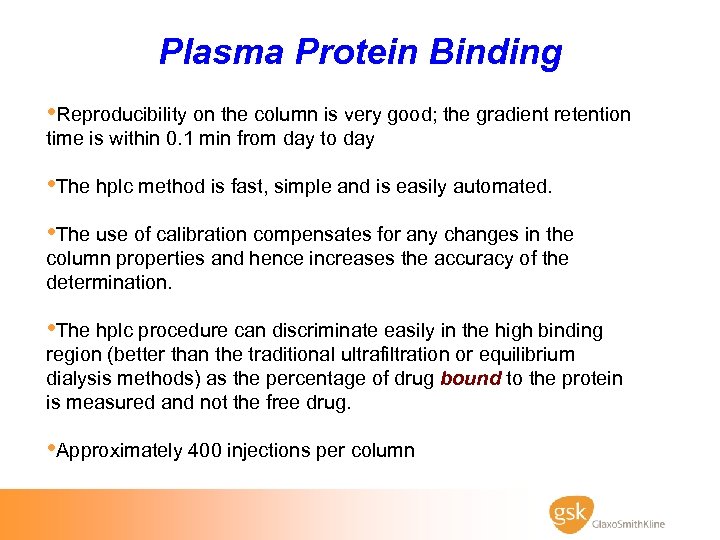 Plasma Protein Binding

•Reproducibility on the column is very good; the gradient retention time is within 0.1 min from day to day

•The hplc method is fast, simple and is easily automated.

•The use of calibration compensates for any changes in the column properties and hence increases the accuracy of the determination.

•The hplc procedure can discriminate easily in the high binding region (better than the traditional ultrafiltration or equilibrium dialysis methods) as the percentage of drug bound to the protein is measured and not the free drug.

•Approximately 400 injections per column

gsk GlaxoSmithKline